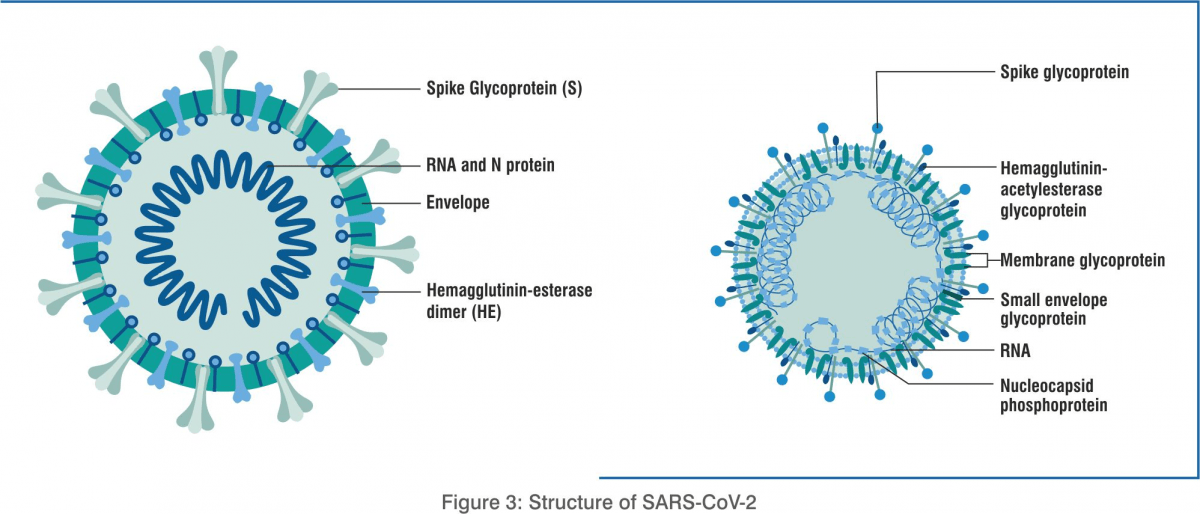 Spike Glycoprotein (S)

RNA and N protein

Envelope

Hemagglutinin-esterase dimer (HE)

Spike glycoprotein

Hemagglutinin-acetylesterase glycoprotein

Membrane glycoprotein

Small envelope glycoprotein

RNA

Nucleocapsid phosphoprotein

Figure 3: Structure of SARS-CoV-2